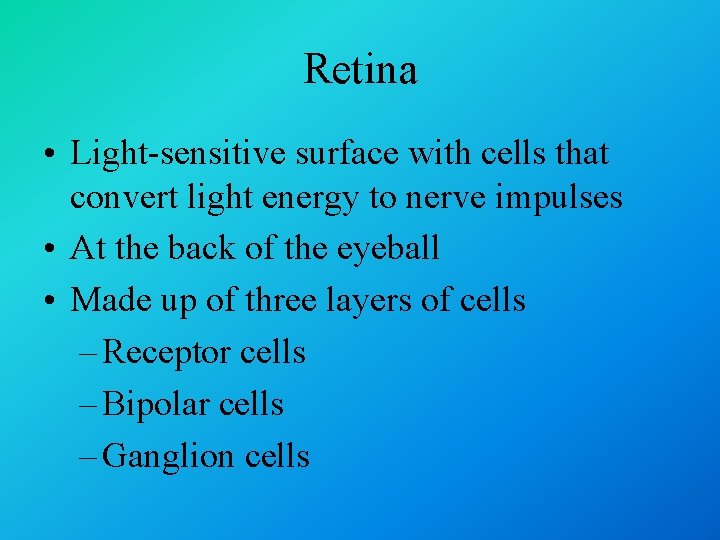 Retina

• Light-sensitive surface with cells that convert light energy to nerve impulses
• At the back of the eyeball
• Made up of three layers of cells
– Receptor cells
– Bipolar cells
– Ganglion cells